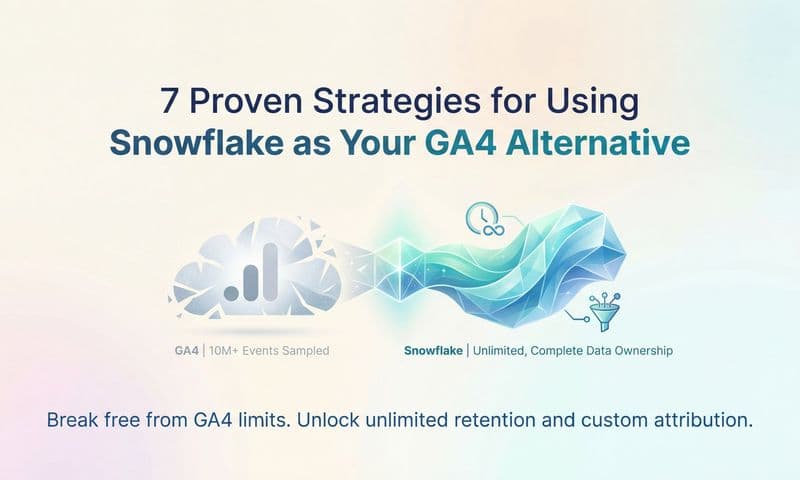 7 Proven Strategies for Using
Snowflake as Your GA4 Alternative

GA4 | 10M+ Events Sampled

Snowflake | Unlimited, Complete Data Ownership

Break free from GA4 limits. Unlock unlimited retention and custom attribution.